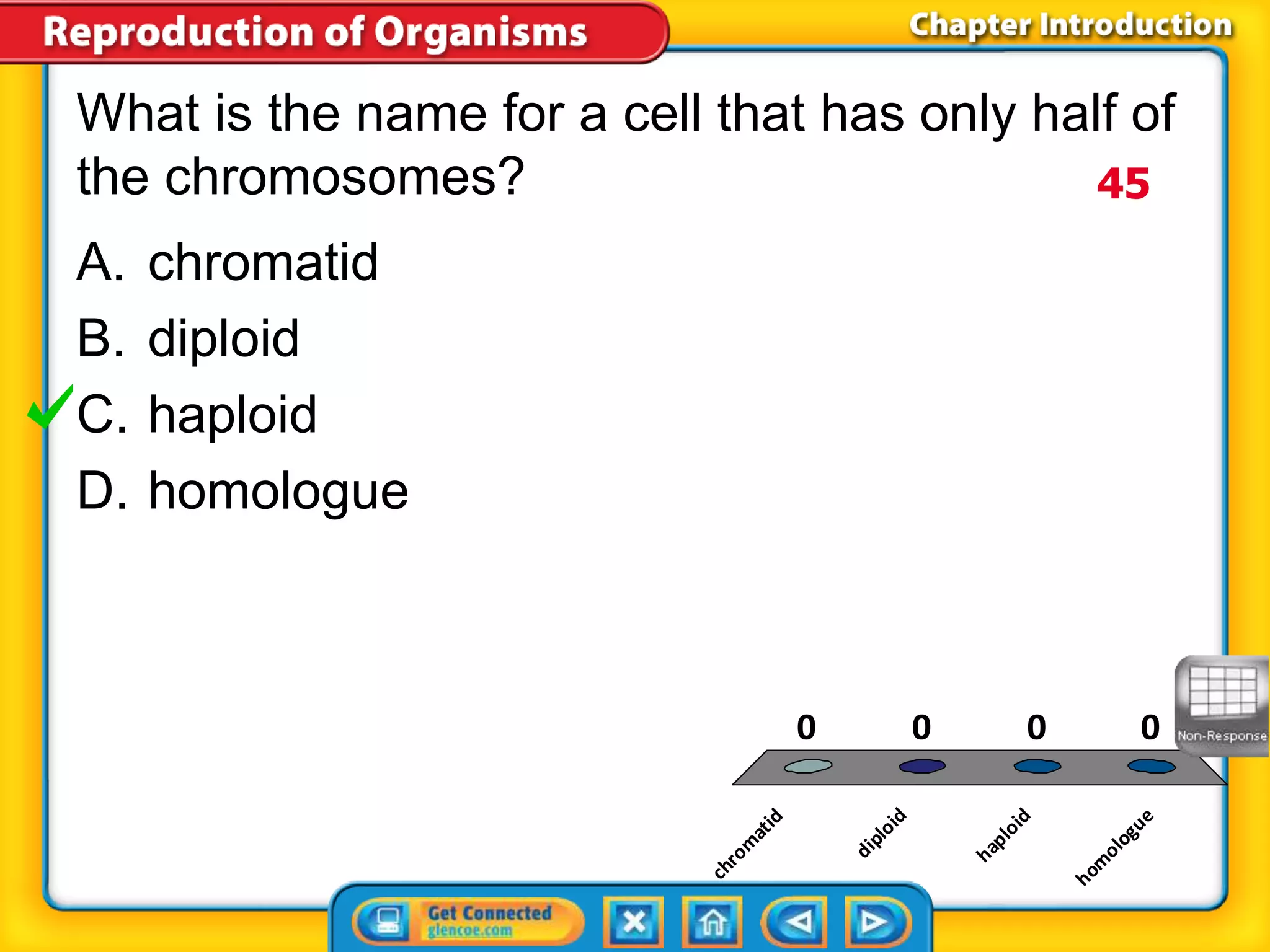 Reproduction of Organisms

Chapter Introduction

What is the name for a cell that has only half of the chromosomes?

45

A. chromatid

B. diploid

C. haploid

D. homologue

0 0 0 0

Non-Response

chromatid diploid haploid homologue

Get Connected glencoe.com